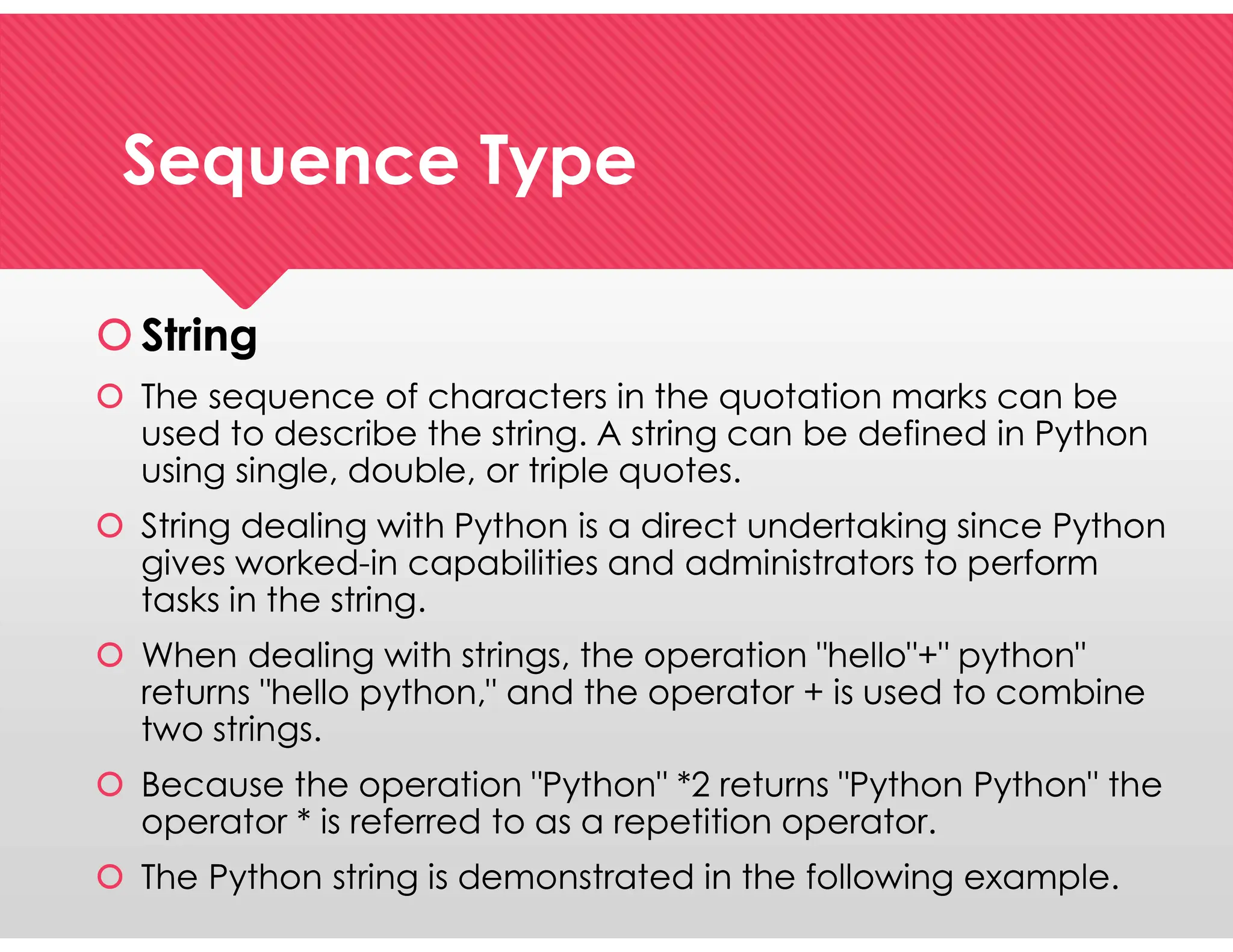 Sequence Type

String

The sequence of characters in the quotation marks can be used to describe the string. A string can be defined in Python using single, double, or triple quotes.

String dealing with Python is a direct undertaking since Python gives worked-in capabilities and administrators to perform tasks in the string.

When dealing with strings, the operation "hello"+" python" returns "hello python," and the operator + is used to combine two strings.

Because the operation "Python" *2 returns "Python Python" the operator * is referred to as a repetition operator.

The Python string is demonstrated in the following example.